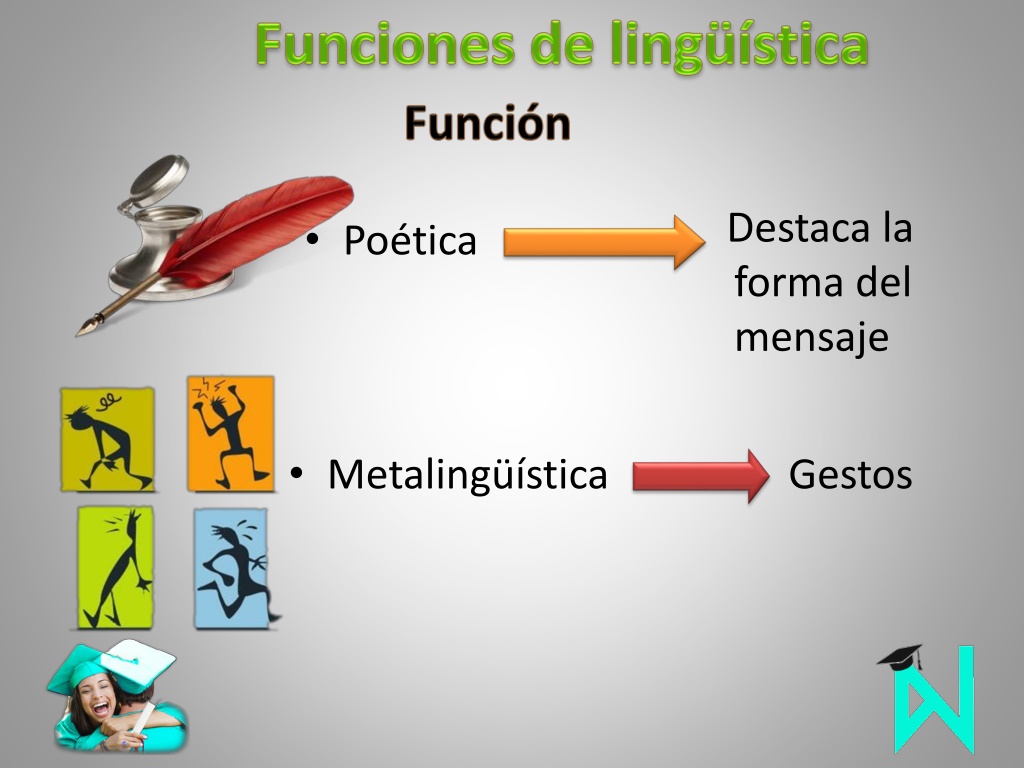 Funciones de lingüística

Función

• Poética

Destaca la forma del mensaje

• Metalingüística

Gestos